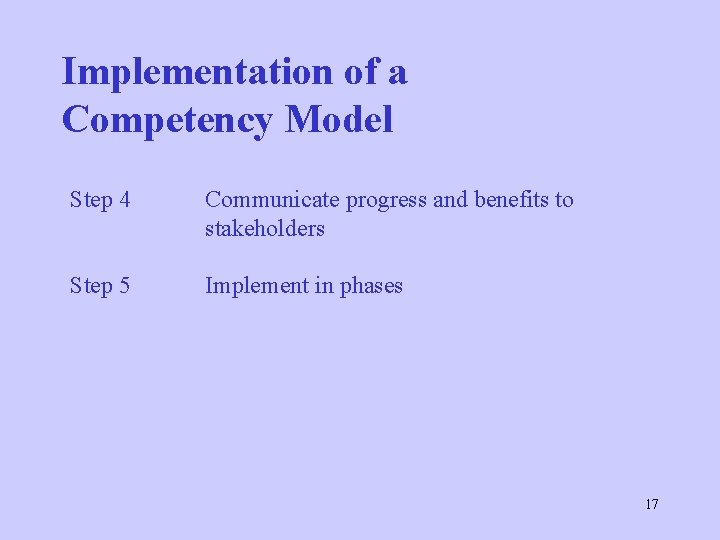 Implementation of a Competency Model

Step 4 Communicate progress and benefits to stakeholders

Step 5 Implement in phases

17